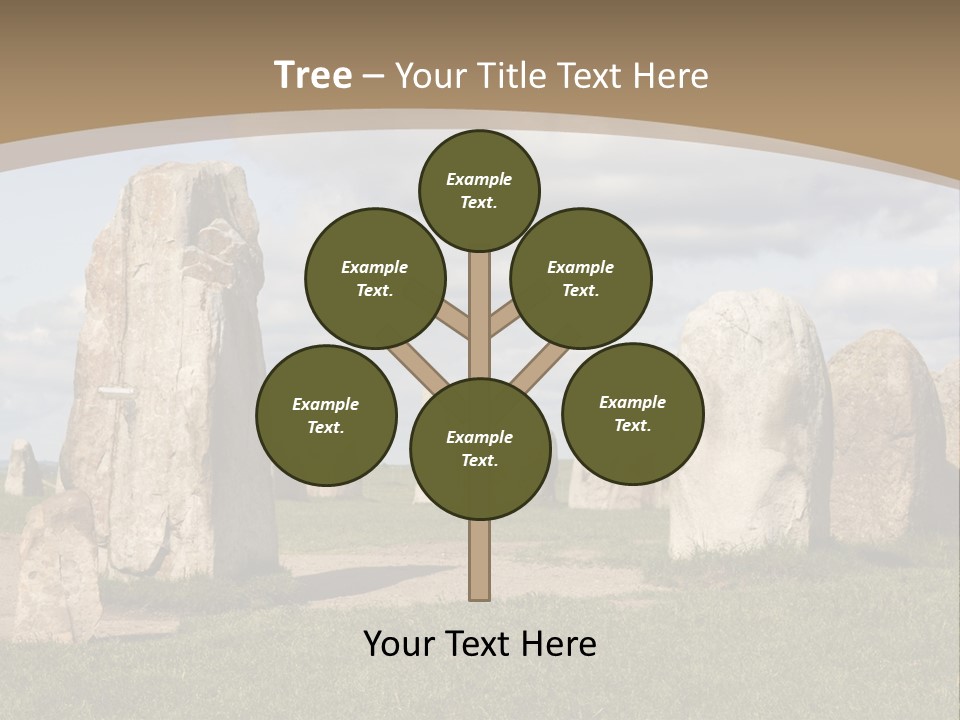 Tree – Your Title Text Here

Example Text.

Example Text.

Example Text.

Example Text.

Example Text.

Example Text.

Your Text Here